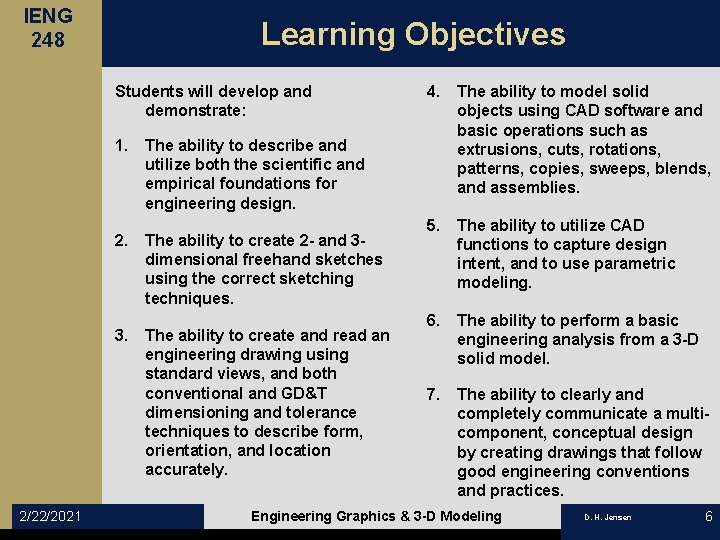 IENG 248

Learning Objectives

Students will develop and demonstrate:

1. The ability to describe and utilize both the scientific and empirical foundations for engineering design.

2. The ability to create 2- and 3-dimensional freehand sketches using the correct sketching techniques.

3. The ability to create and read an engineering drawing using standard views, and both conventional and GD&T dimensioning and tolerance techniques to describe form, orientation, and location accurately.

4. The ability to model solid objects using CAD software and basic operations such as extrusions, cuts, rotations, patterns, copies, sweeps, blends, and assemblies.

5. The ability to utilize CAD functions to capture design intent, and to use parametric modeling.

6. The ability to perform a basic engineering analysis from a 3-D solid model.

7. The ability to clearly and completely communicate a multi-component, conceptual design by creating drawings that follow good engineering conventions and practices.

2/22/2021

Engineering Graphics & 3-D Modeling

D. H. Jensen

6